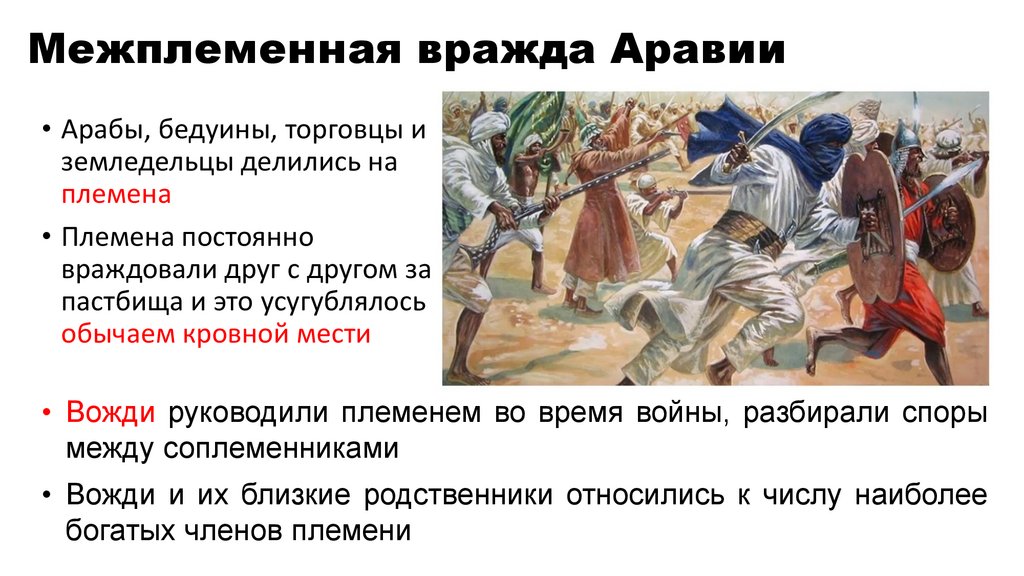 Межплеменная вражда Аравии

• Арабы, бедуины, торговцы и земледельцы делились на племена

• Племена постоянно враждовали друг с другом за пастбища и это усугублялось обычаем кровной мести

• Вожди руководили племенем во время войны, разбирали споры между соплеменниками

• Вожди и их близкие родственники относились к числу наиболее богатых членов племени